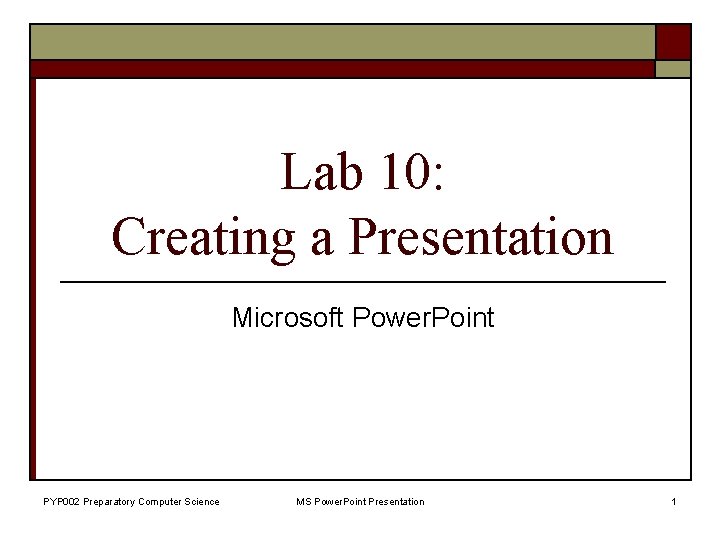 Lab 10:
Creating a Presentation

Microsoft PowerPoint

PYP002 Preparatory Computer Science
MS PowerPoint Presentation
1